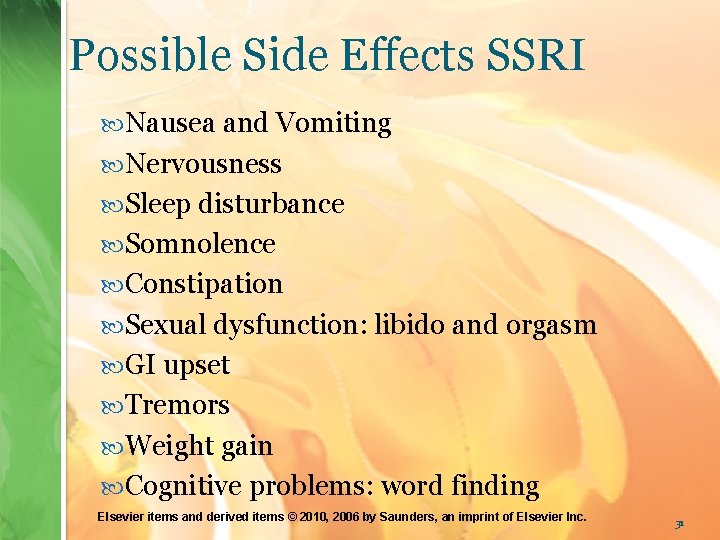 Possible Side Effects SSRI

Nausea and Vomiting
Nervousness
Sleep disturbance
Somnolence
Constipation
Sexual dysfunction: libido and orgasm
GI upset
Tremors
Weight gain
Cognitive problems: word finding

Elsevier items and derived items © 2010, 2006 by Saunders, an imprint of Elsevier Inc.

31